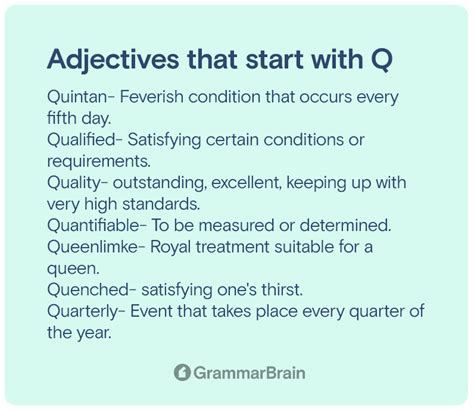 Adjectives that start with Q

Quintan- Feverish condition that occurs every fifth day.
Qualified- Satisfying certain conditions or requirements.
Quality- outstanding, excellent, keeping up with very high standards.
Quantifiable- To be measured or determined.
Queenlimke- Royal treatment suitable for a queen.
Quenched- satisfying one's thirst.
Quarterly- Event that takes place every quarter of the year.

GrammarBrain